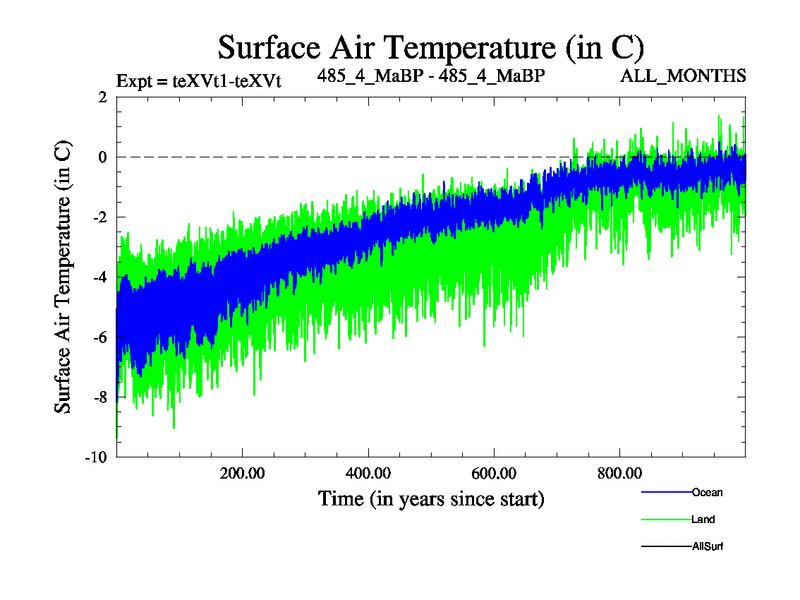 Surface Air Temperature (in C)

Expt = teXVt1-teXVt

485_4_MaBP - 485_4_MaBP

ALL_MONTHS

Surface Air Temperature (in C)

2
0
-2
-4
-6
-8
-10

200.00
400.00
600.00
800.00

Time (in years since start)

Ocean
Land
AllSurf